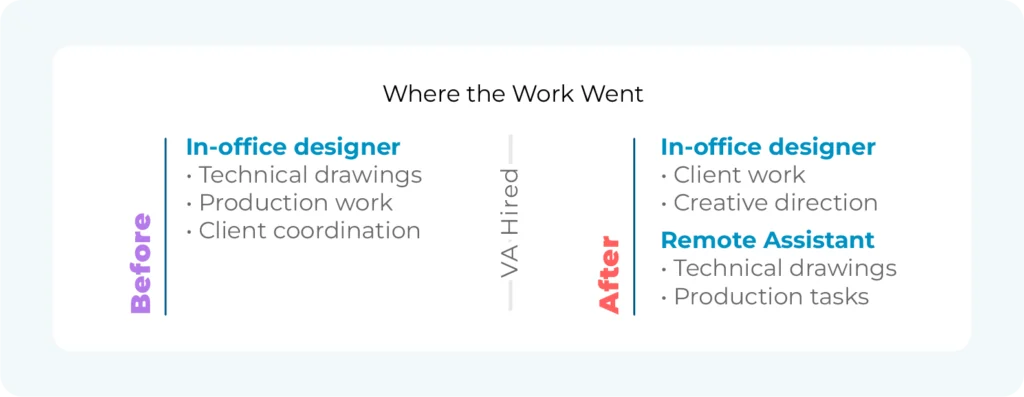 Where the Work Went

Before

In-office designer
• Technical drawings
• Production work
• Client coordination

VA Hired

After

In-office designer
• Client work
• Creative direction

Remote Assistant
• Technical drawings
• Production tasks